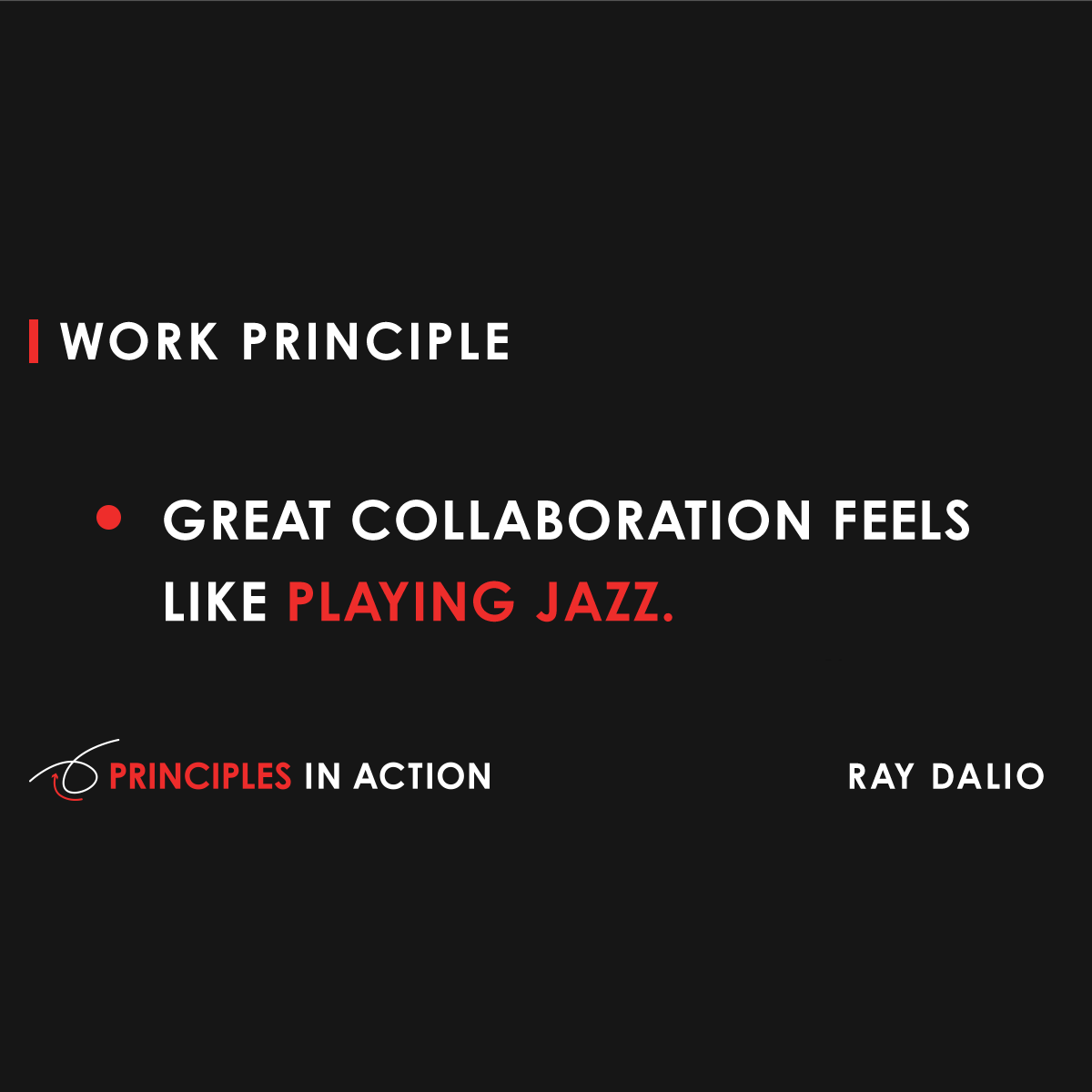 WORK PRINCIPLE

• GREAT COLLABORATION FEELS LIKE PLAYING JAZZ.

PRINCIPLES IN ACTION

RAY DALIO